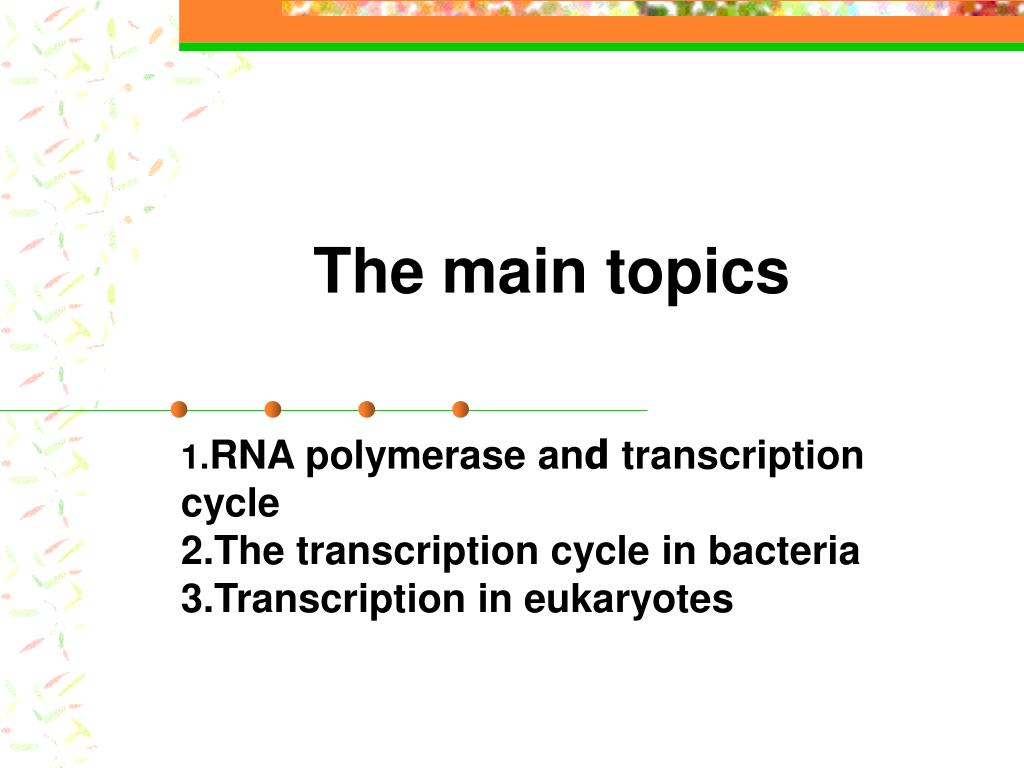 The main topics

1.RNA polymerase and transcription cycle
2.The transcription cycle in bacteria
3.Transcription in eukaryotes